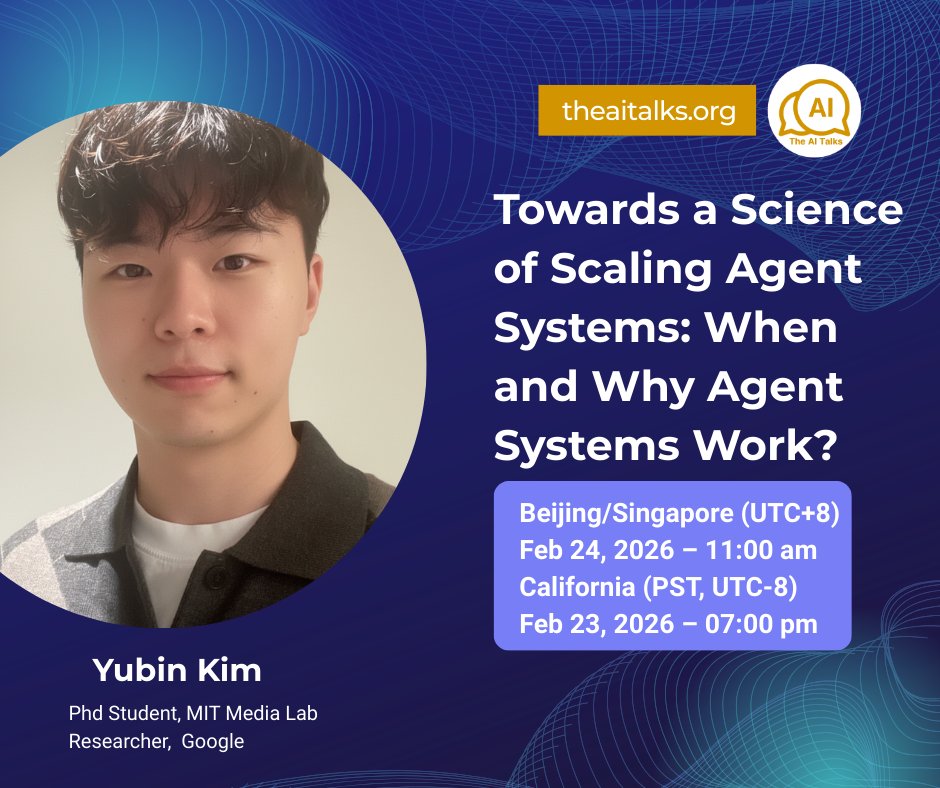 theaitalks.org

AI
The AI Talks

Towards a Science of Scaling Agent Systems: When and Why Agent Systems Work?

Beijing/Singapore (UTC+8)
Feb 24, 2026 – 11:00 am
California (PST, UTC-8)
Feb 23, 2026 – 07:00 pm

Yubin Kim
Phd Student, MIT Media Lab
Researcher, Google